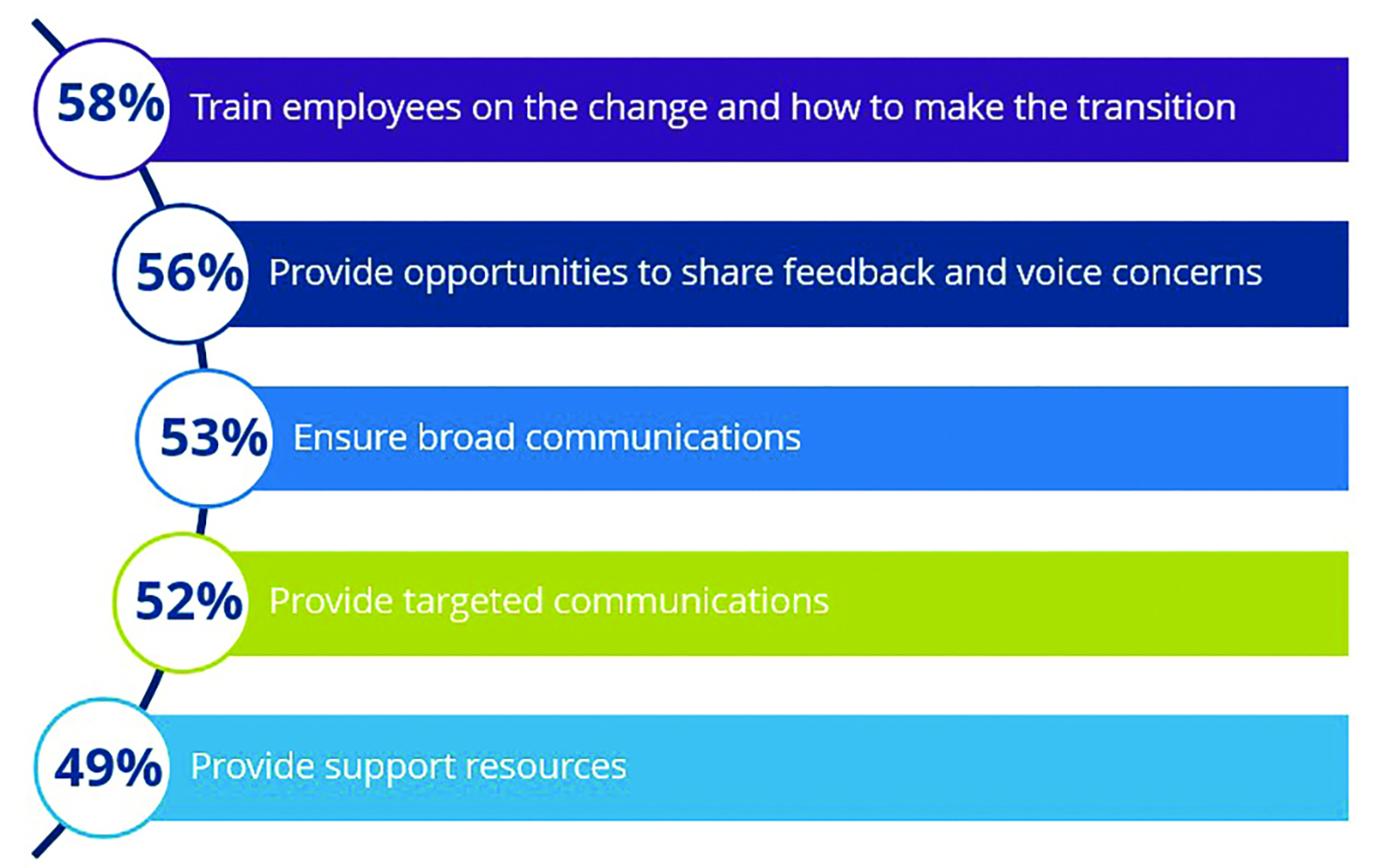 58% Train employees on the change and how to make the transition

56% Provide opportunities to share feedback and voice concerns

53% Ensure broad communications

52% Provide targeted communications

49% Provide support resources